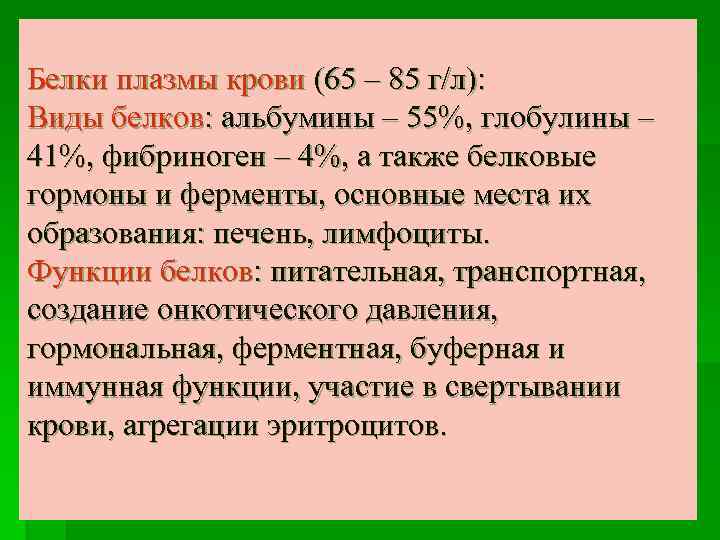 Белки плазмы крови (65 – 85 г/л):
Виды белков: альбумины – 55%, глобулины – 41%, фибриноген – 4%, а также белковые гормоны и ферменты, основные места их образования: печень, лимфоциты.
Функции белков: питательная, транспортная, создание онкотического давления, гормональная, ферментная, буферная и иммунная функции, участие в свертывании крови, агрегации эритроцитов.